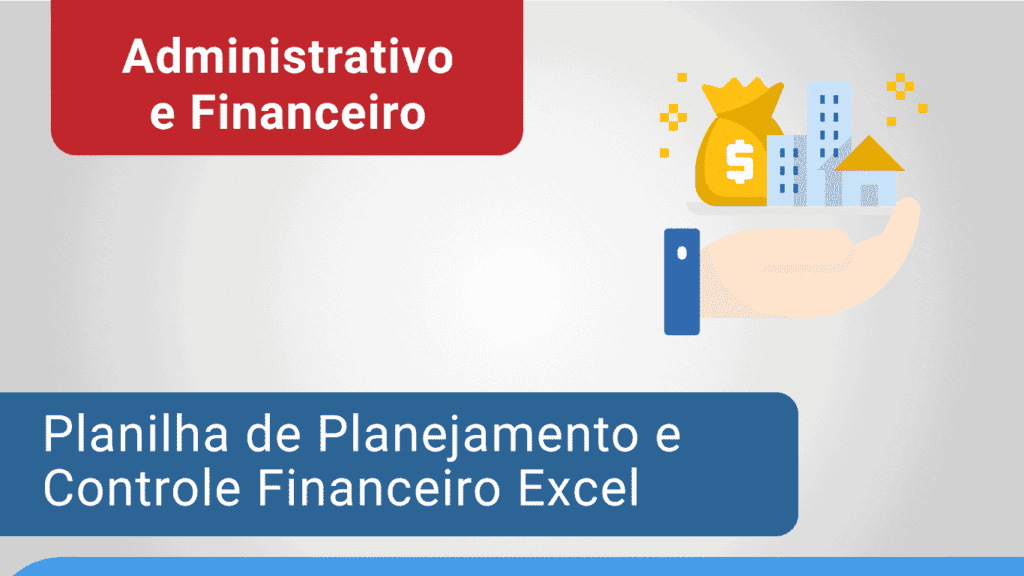 Administrativo e Financeiro

$

Planilha de Planejamento e Controle Financeiro Excel